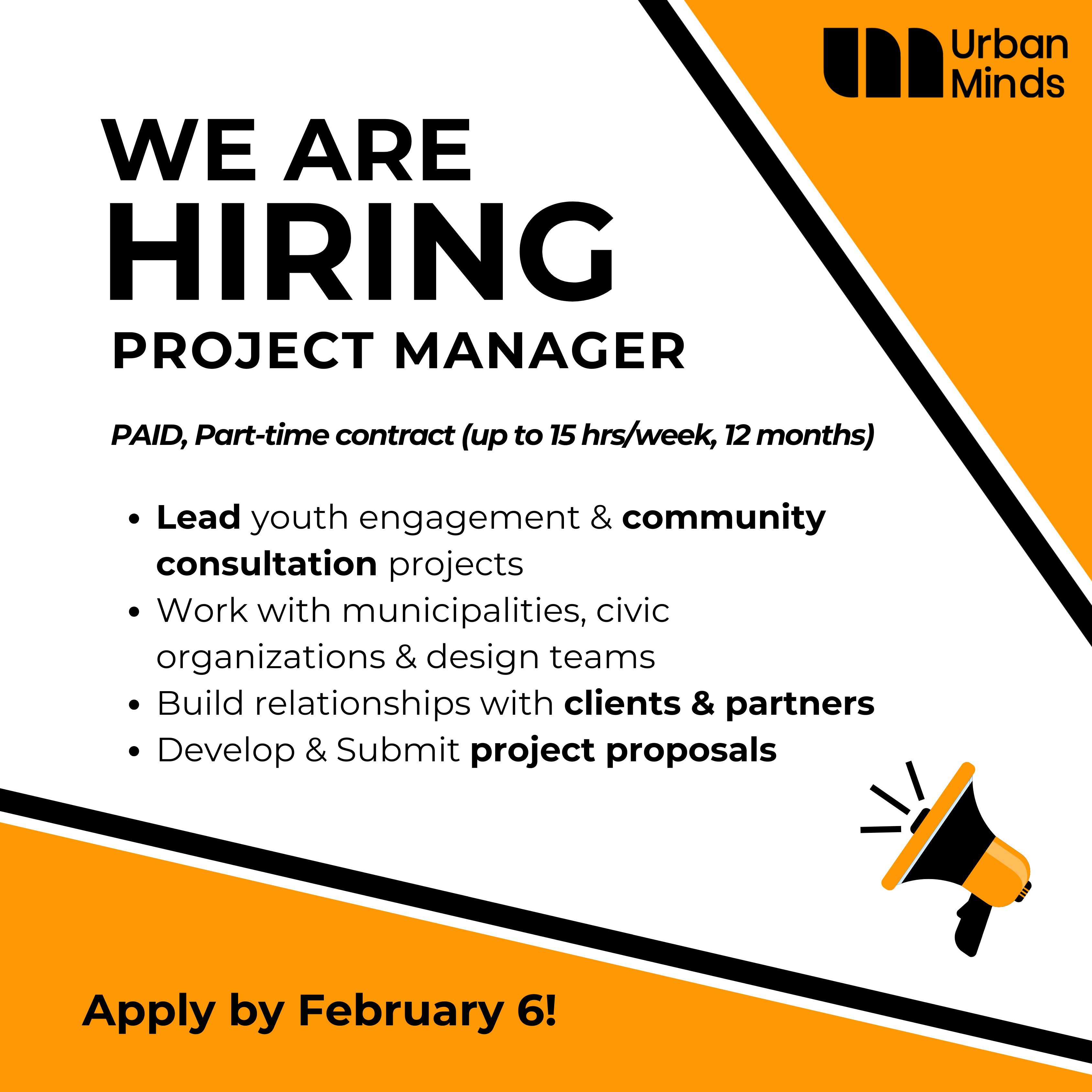 Urban Minds

WE ARE HIRING
PROJECT MANAGER

PAID, Part-time contract (up to 15 hrs/week, 12 months)

- Lead youth engagement & community consultation projects
- Work with municipalities, civic organizations & design teams
- Build relationships with clients & partners
- Develop & Submit project proposals

Apply by February 6!